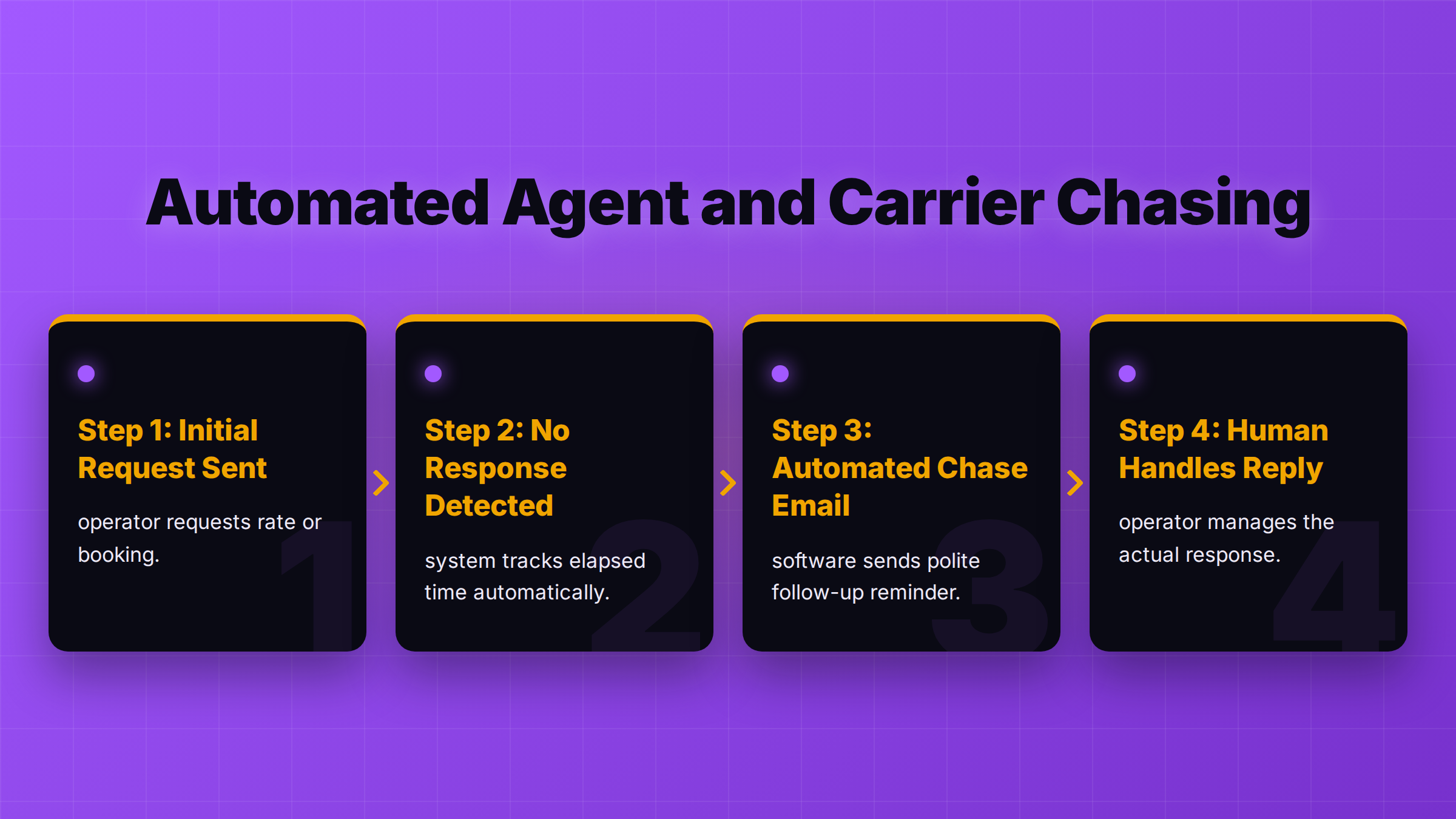 Automated Agent and Carrier Chasing

Step 1: Initial Request Sent

operator requests rate or booking.

1

Step 2: No Response Detected

system tracks elapsed time automatically.

2

Step 3: Automated Chase Email

software sends polite follow-up reminder.

3

Step 4: Human Handles Reply

operator manages the actual response.

4